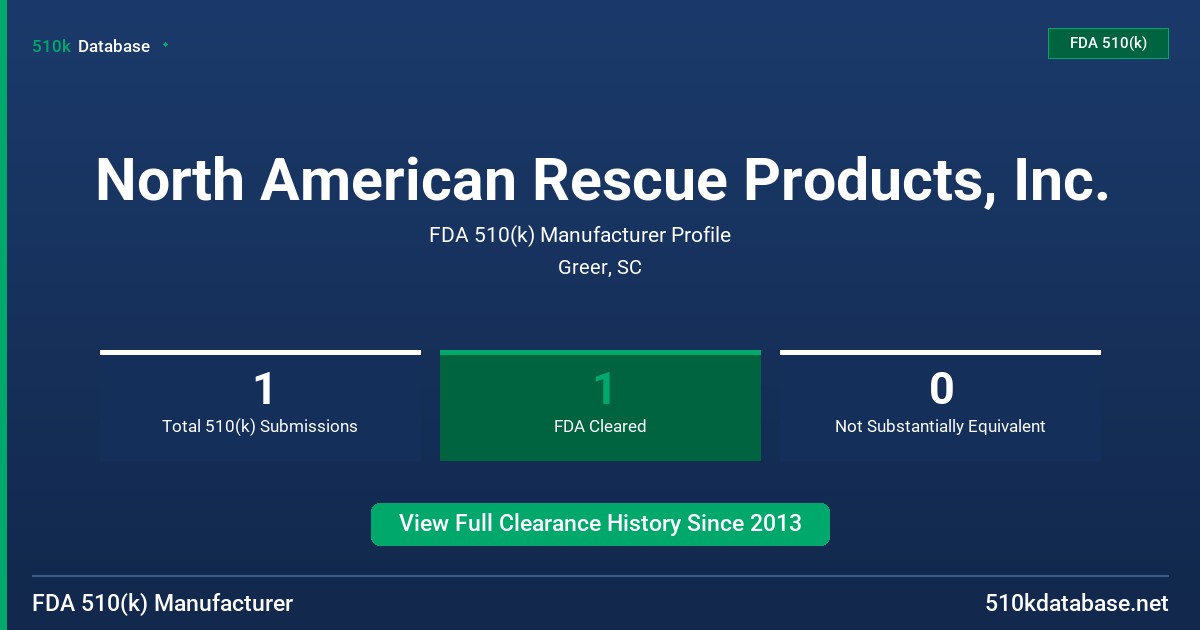 510k Database

FDA 510(k)

North American Rescue Products, Inc.

FDA 510(k) Manufacturer Profile

Greer, SC

1
Total 510(k) Submissions

1
FDA Cleared

0
Not Substantially Equivalent

View Full Clearance History Since 2013

FDA 510(k) Manufacturer

510kdatabase.net